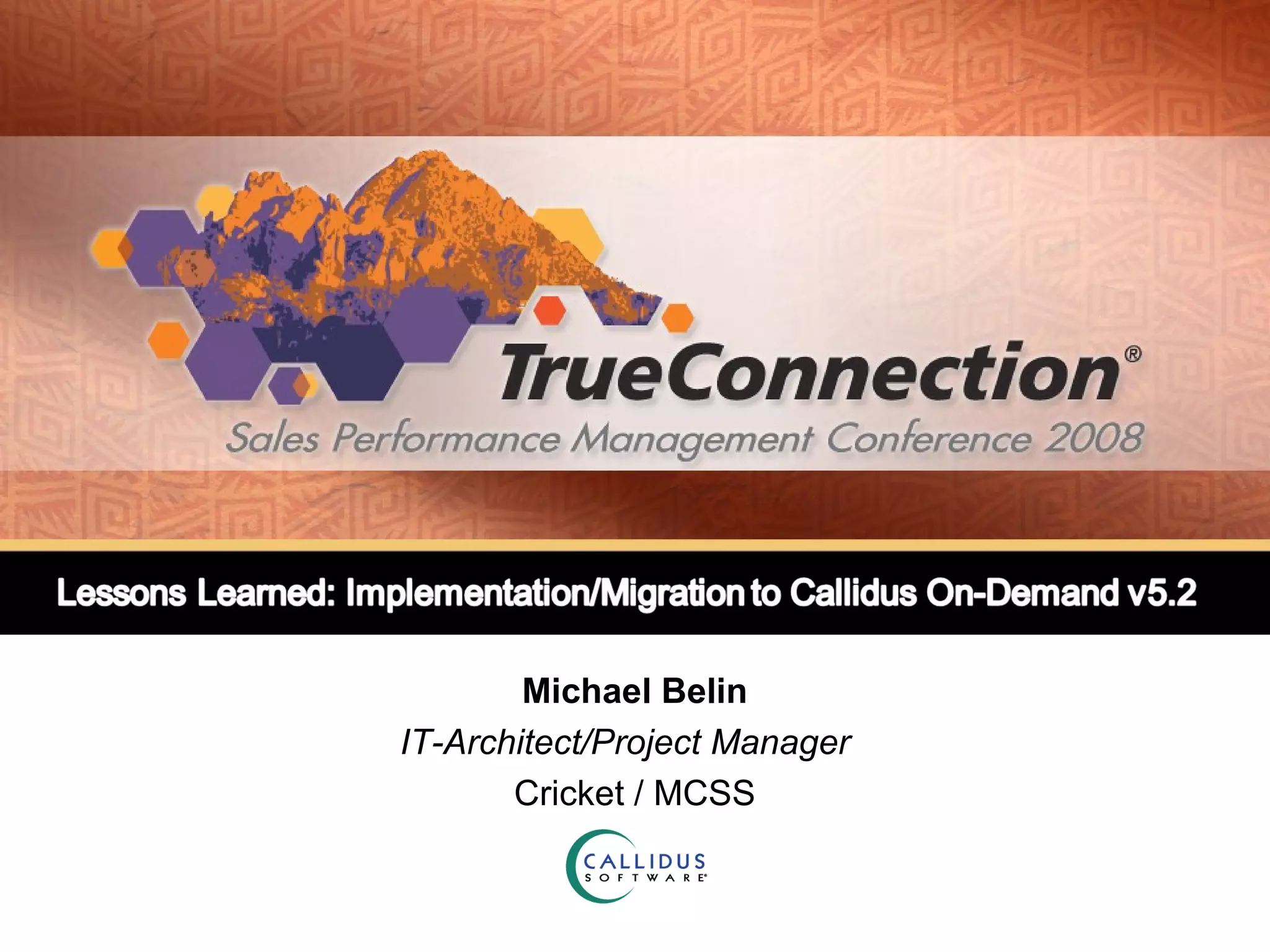 TrueConnection®
Sales Performance Management Conference 2008

Lessons Learned: Implementation/Migration to Callidus On-Demand v5.2

Michael Belin
IT-Architect/Project Manager
Cricket / MCSS

CALLIDUS
SOFTWARE®